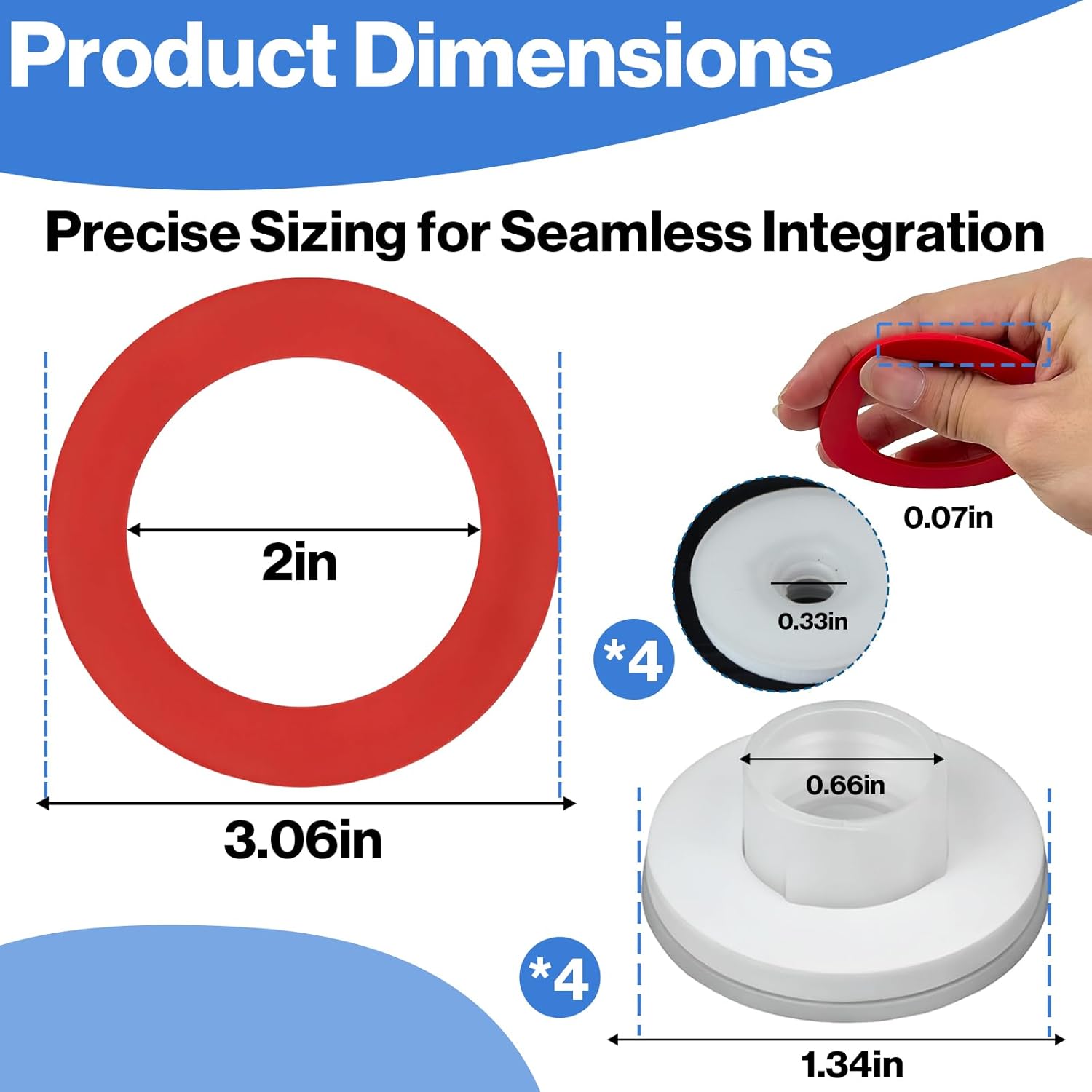 Product Dimensions

Precise Sizing for Seamless Integration

2in

3.06in

0.07in

0.33in

*4

0.66in

*4

1.34in